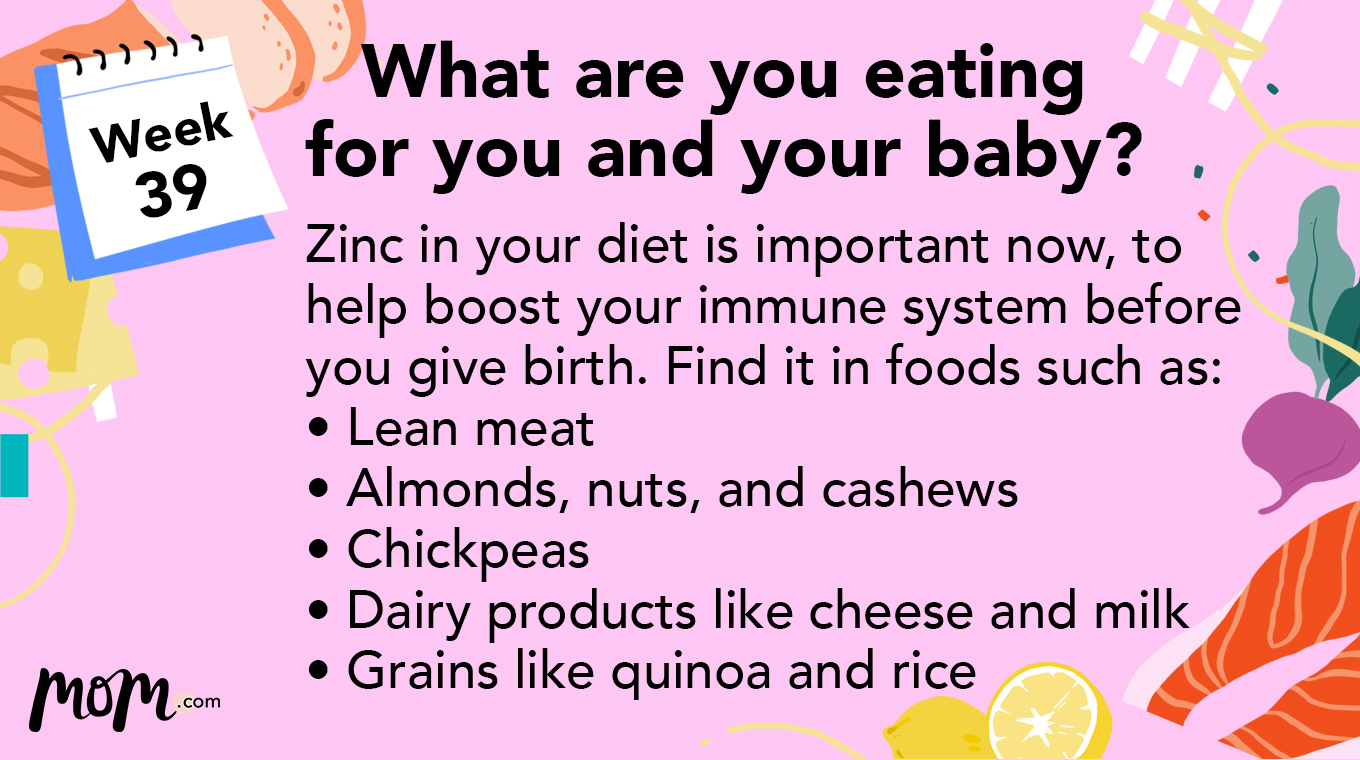 Week 39

What are you eating for you and your baby?

Zinc in your diet is important now, to help boost your immune system before you give birth. Find it in foods such as:
• Lean meat
• Almonds, nuts, and cashews
• Chickpeas
• Dairy products like cheese and milk
• Grains like quinoa and rice

mom.com